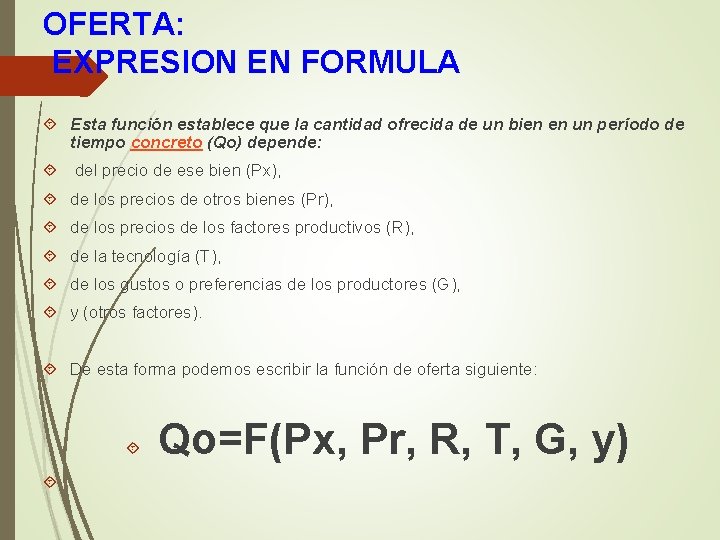 OFERTA:
EXPRESION EN FORMULA

Esta función establece que la cantidad ofrecida de un bien en un período de tiempo concreto (Qo) depende:

del precio de ese bien (Px),

de los precios de otros bienes (Pr),

de los precios de los factores productivos (R),

de la tecnología (T),

de los gustos o preferencias de los productores (G),

y (otros factores).

De esta forma podemos escribir la función de oferta siguiente:

Qo=F(Px, Pr, R, T, G, y)